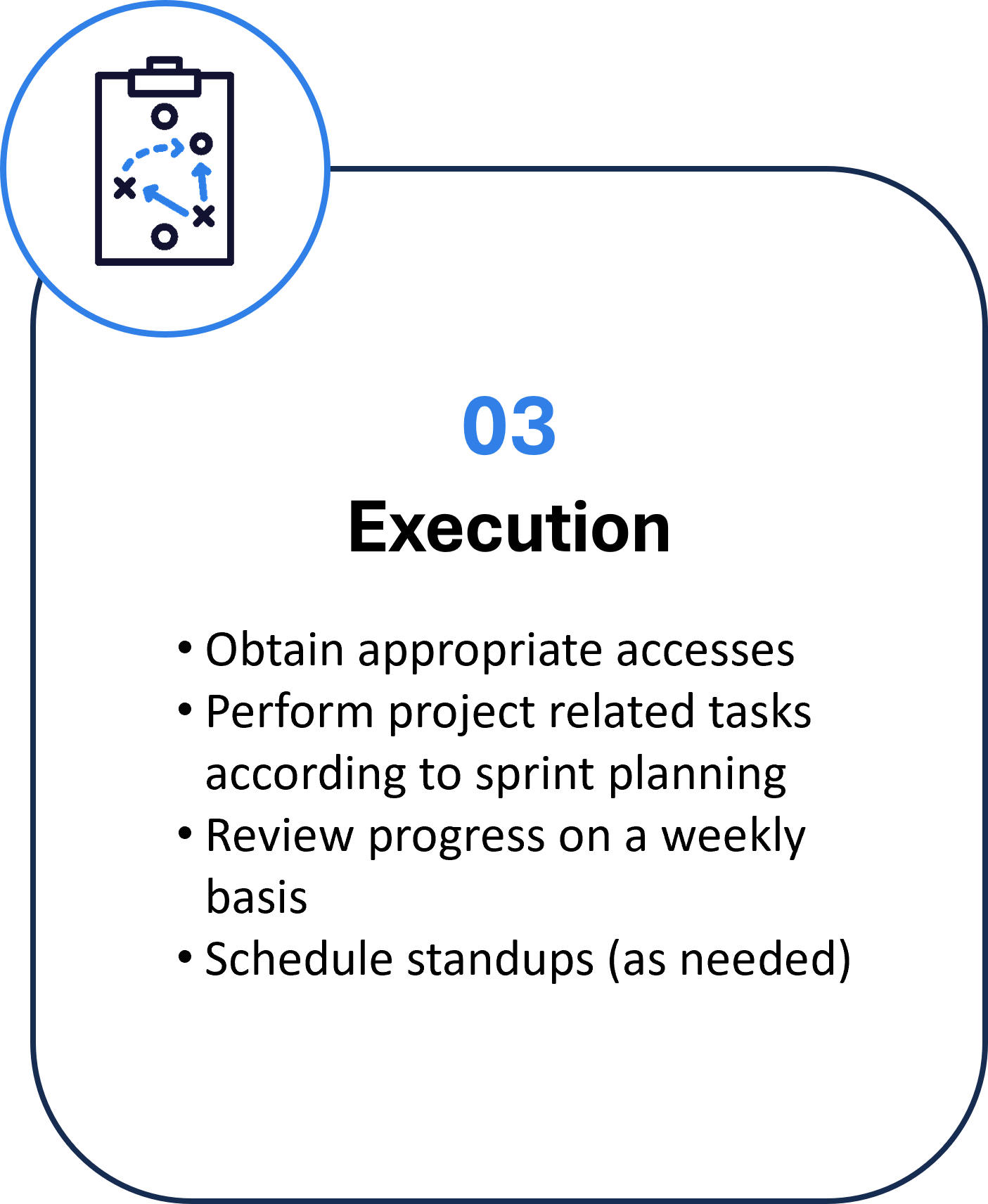 03
Execution

• Obtain appropriate accesses
• Perform project related tasks according to sprint planning
• Review progress on a weekly basis
• Schedule standups (as needed)